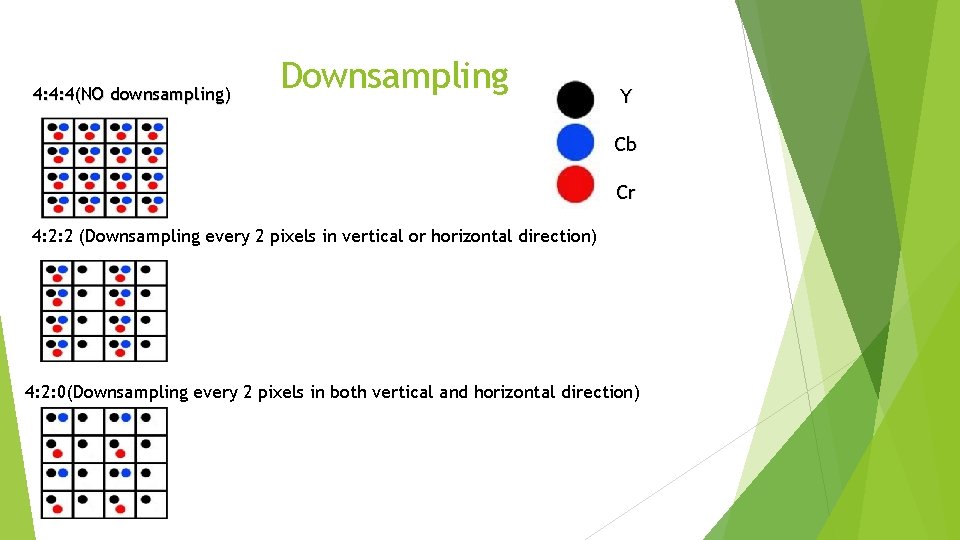 Downsampling

4:4:4(NO downsampling)

Y

Cb

Cr

4:2:2 (Downsampling every 2 pixels in vertical or horizontal direction)

4:2:0(Downsampling every 2 pixels in both vertical and horizontal direction)